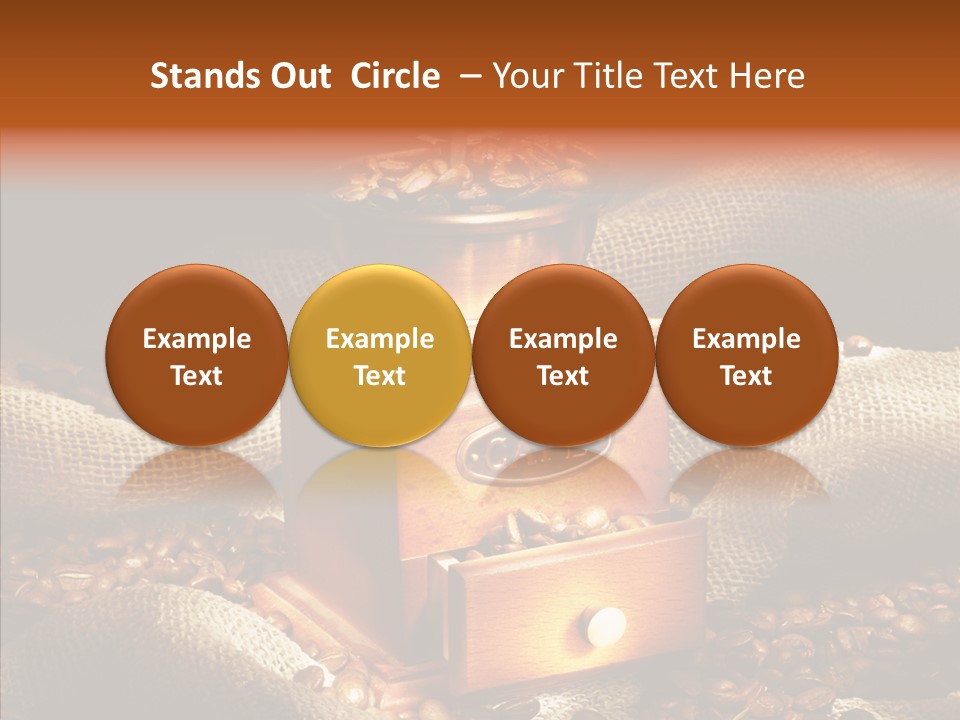 Stands Out  Circle  – Your Title Text Here

Example Text

Example Text

Example Text

Example Text